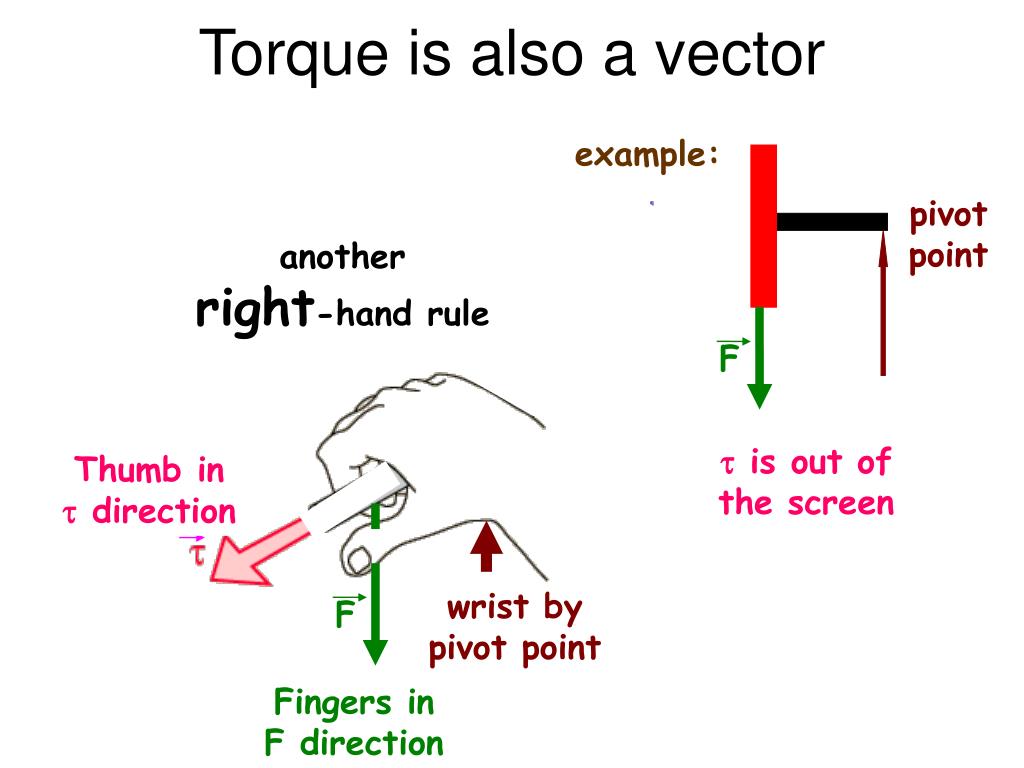 Torque is also a vector

example:

pivot point

another right-hand rule

$\vec{F}$

$\tau$ is out of the screen

Thumb in $\tau$ direction

$\vec{\tau}$

$\vec{F}$

wrist by pivot point

Fingers in F direction